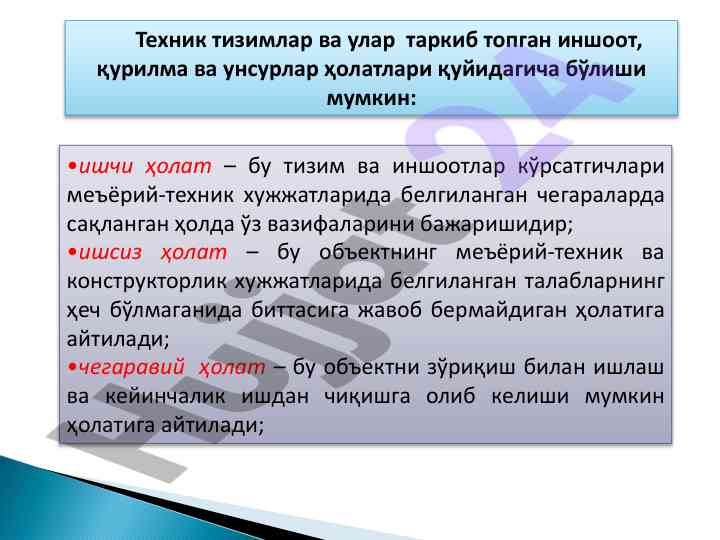 Техник тизимлар ва улар таркиб топган иншоот, қурилма ва унсурлар ҳолатлари қуйидагича бўлиши мумкин:

•ишчи ҳолат – бу тизим ва иншоотлар кўрсатгичлари меъёрий-техник хужжатларида белгиланган чегараларда сақланган ҳолда ўз вазифаларини бажаришидир;

•ишсиз ҳолат – бу объектнинг меъёрий-техник ва конструкторлик хужжатларида белгиланган талабларнинг ҳеч бўлмаганида биттасига жавоб бермайдиган ҳолатига айтилади;

•чегаравий ҳолат – бу объектни зўриқиш билан ишлаш ва кейинчалик ишдан чиқишга олиб келиши мумкин ҳолатига айтилади;

Hujjat24